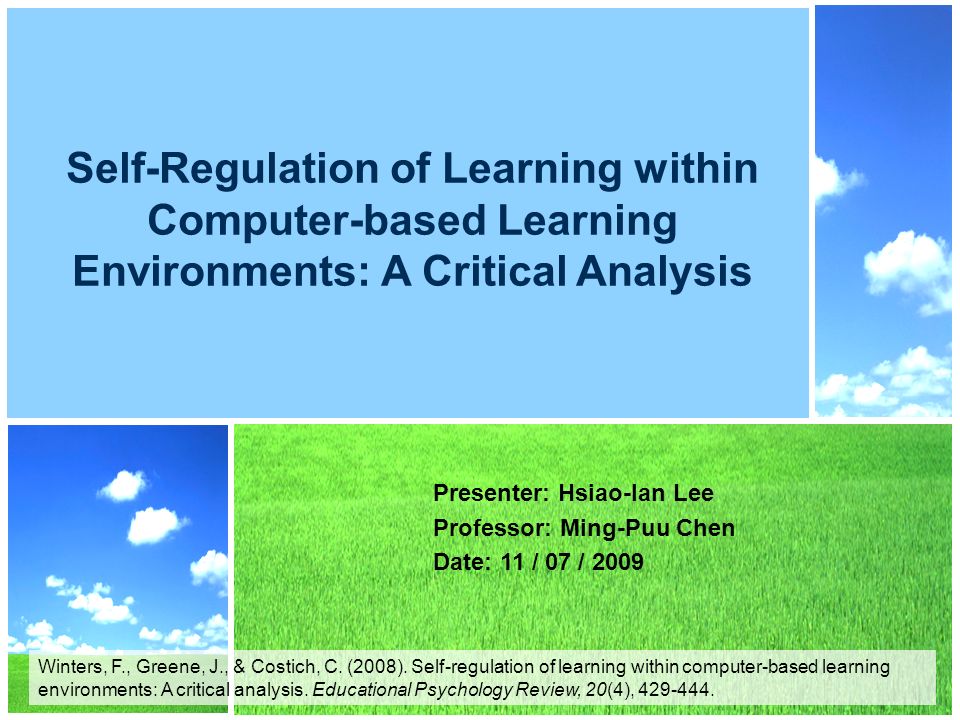 Self-Regulation of Learning within Computer-based Learning Environments: A Critical Analysis

Presenter: Hsiao-lan Lee
Professor: Ming-Puu Chen
Date: 11 / 07 / 2009

Winters, F., Greene, J., & Costich, C. (2008). Self-regulation of learning within computer-based learning environments: A critical analysis. Educational Psychology Review, 20(4), 429-444.